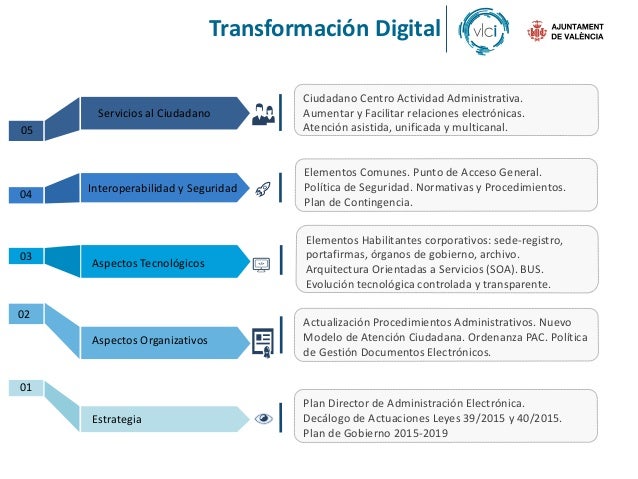 Transformación Digital

vlci

AJUNTAMENT DE VALÈNCIA

05

Servicios al Ciudadano

Ciudadano Centro Actividad Administrativa. Aumentar y Facilitar relaciones electrónicas. Atención asistida, unificada y multicanal.

04

Interoperabilidad y Seguridad

Elementos Comunes. Punto de Acceso General. Política de Seguridad. Normativas y Procedimientos. Plan de Contingencia.

03

Aspectos Tecnológicos

Elementos Habilitantes corporativos: sede-registro, portafirmas, órganos de gobierno, archivo. Arquitectura Orientadas a Servicios (SOA). BUS. Evolución tecnológica controlada y transparente.

02

Aspectos Organizativos

Actualización Procedimientos Administrativos. Nuevo Modelo de Atención Ciudadana. Ordenanza PAC. Política de Gestión Documentos Electrónicos.

01

Estrategia

Plan Director de Administración Electrónica. Decálogo de Actuaciones Leyes 39/2015 y 40/2015. Plan de Gobierno 2015-2019